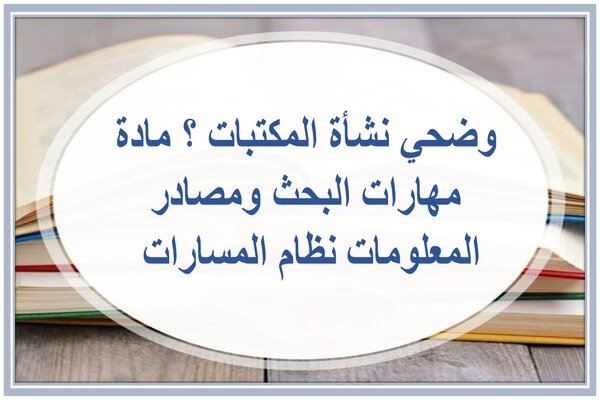 وضحي نشأة المكتبات ؟ مادة مهارات البحث ومصادر المعلومات نظام المسارات